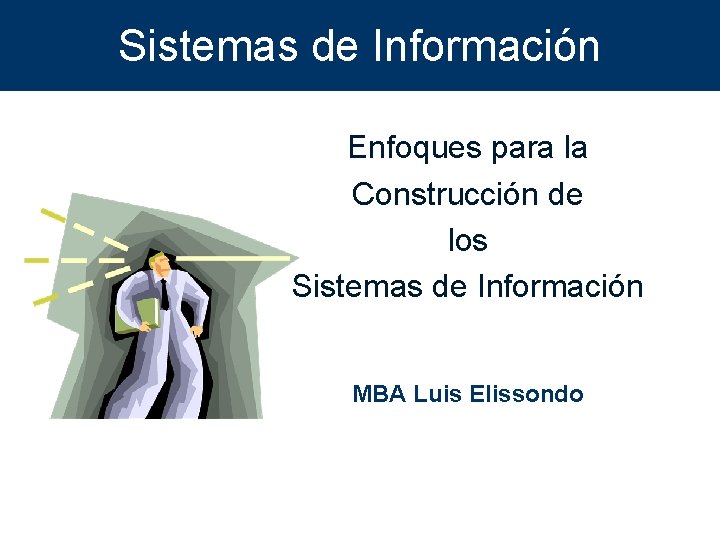 Sistemas de Información

Enfoques para la Construcción de los Sistemas de Información

MBA Luis Elissondo